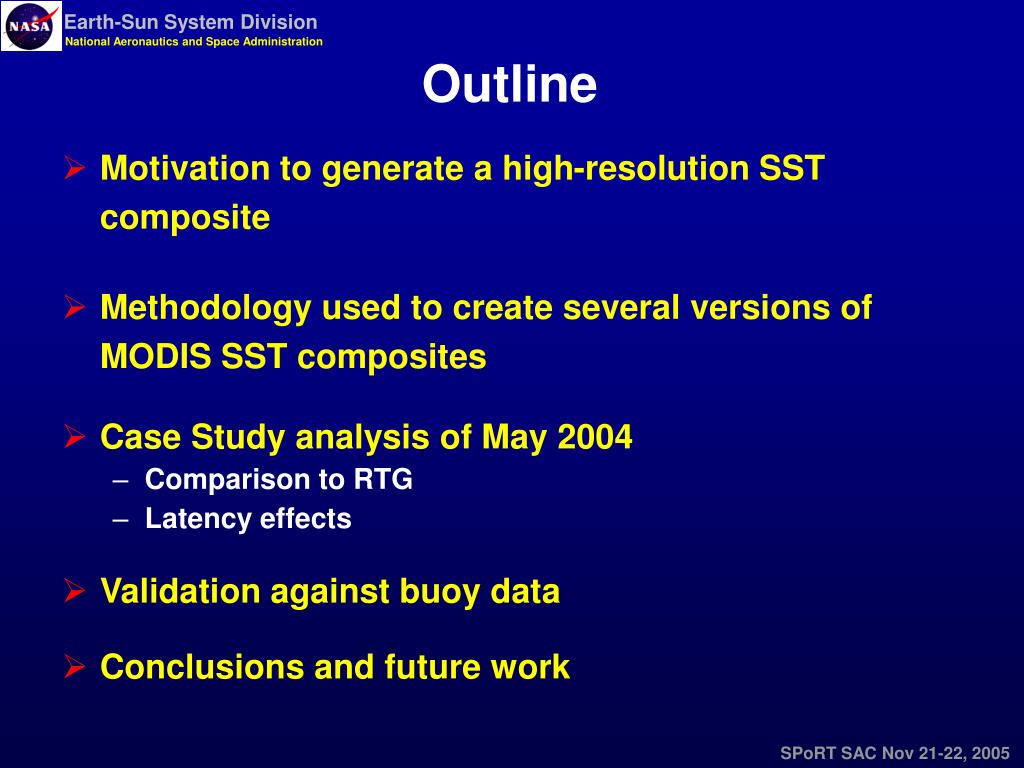 NASA
Earth-Sun System Division
National Aeronautics and Space Administration

Outline

➢ Motivation to generate a high-resolution SST composite

➢ Methodology used to create several versions of MODIS SST composites

➢ Case Study analysis of May 2004
– Comparison to RTG
– Latency effects

➢ Validation against buoy data

➢ Conclusions and future work

SPoRT SAC Nov 21-22, 2005